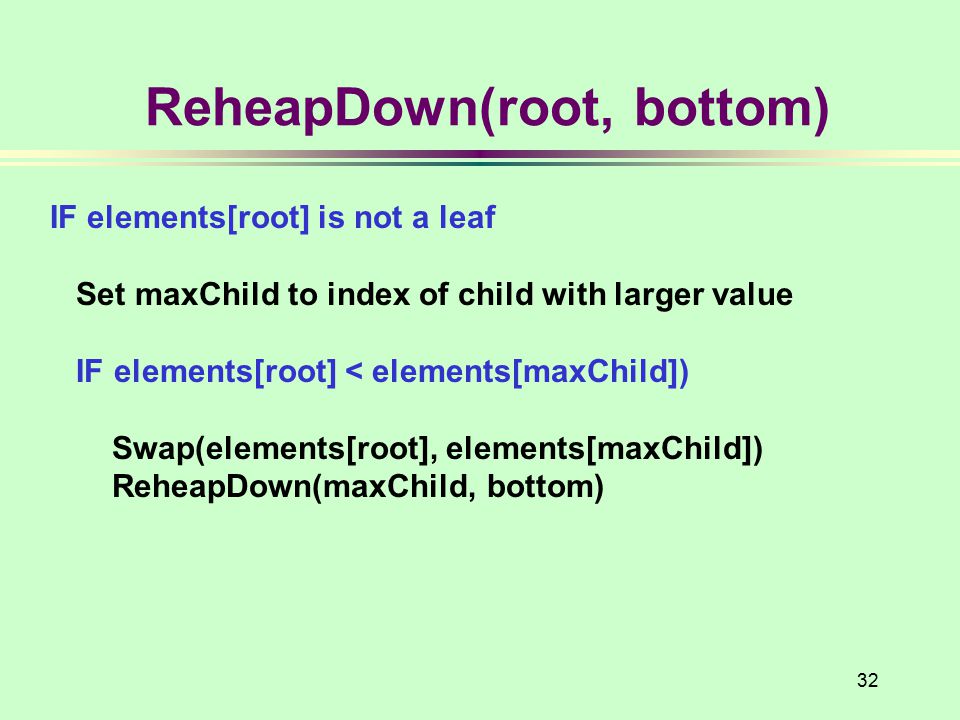 ReheapDown(root, bottom)

IF elements[root] is not a leaf

Set maxChild to index of child with larger value

IF elements[root] < elements[maxChild])

Swap(elements[root], elements[maxChild])
ReheapDown(maxChild, bottom)

32